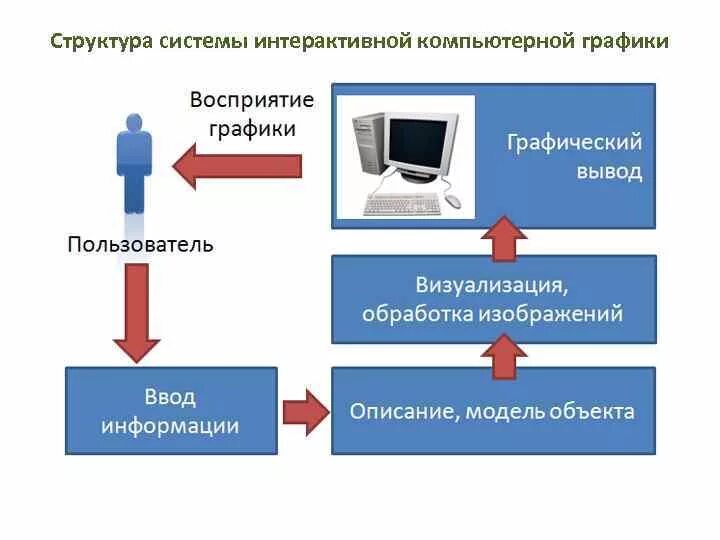 Структура системы интерактивной компьютерной графики

Восприятие графики

Графический вывод

Пользователь

Визуализация, обработка изображений

Ввод информации

Описание, модель объекта